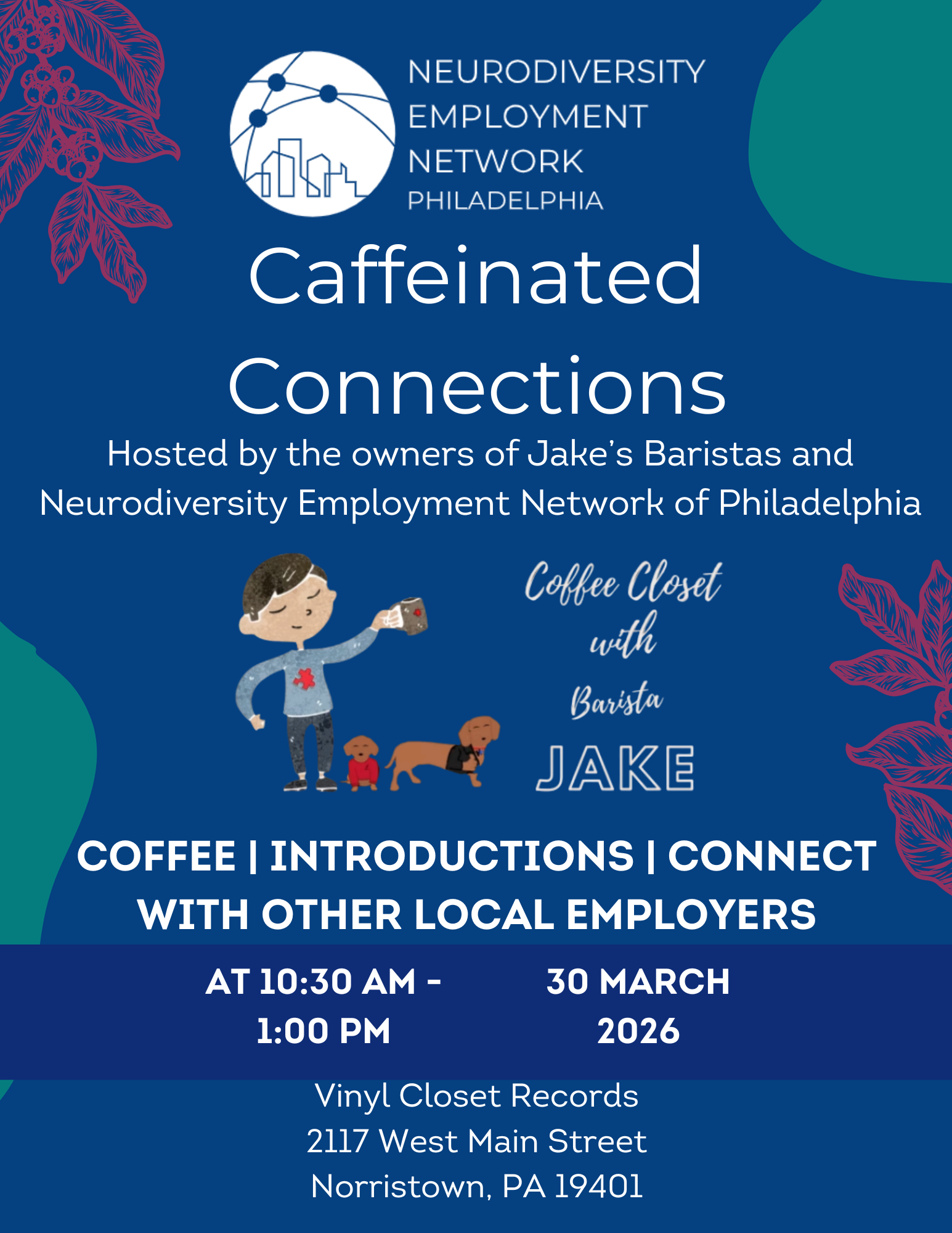 NEURODIVERSITY
EMPLOYMENT
NETWORK
PHILADELPHIA

Caffeinated Connections

Hosted by the owners of Jake's Baristas and Neurodiversity Employment Network of Philadelphia

Coffee Closet with Barista JAKE

COFFEE | INTRODUCTIONS | CONNECT WITH OTHER LOCAL EMPLOYERS

AT 10:30 AM - 1:00 PM

30 MARCH 2026

Vinyl Closet Records
2117 West Main Street
Norristown, PA 19401